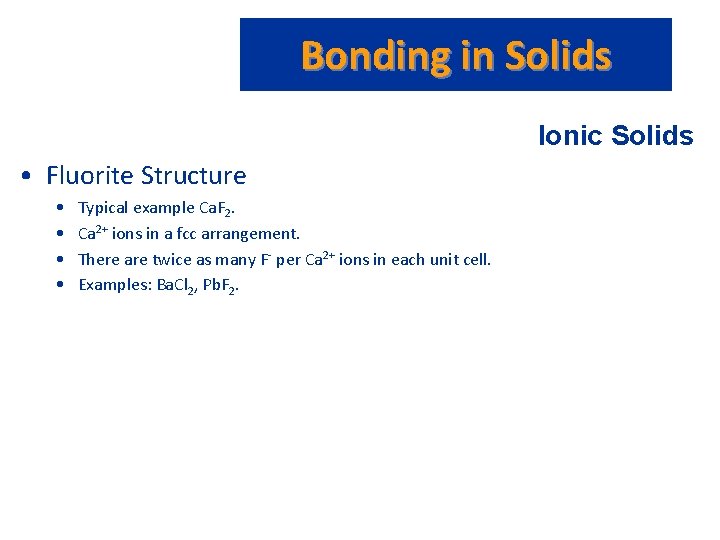 Bonding in Solids

Ionic Solids

• Fluorite Structure
  • Typical example $CaF_2$.
  • $Ca^{2+}$ ions in a fcc arrangement.
  • There are twice as many $F^-$ per $Ca^{2+}$ ions in each unit cell.
  • Examples: $BaCl_2$, $PbF_2$.